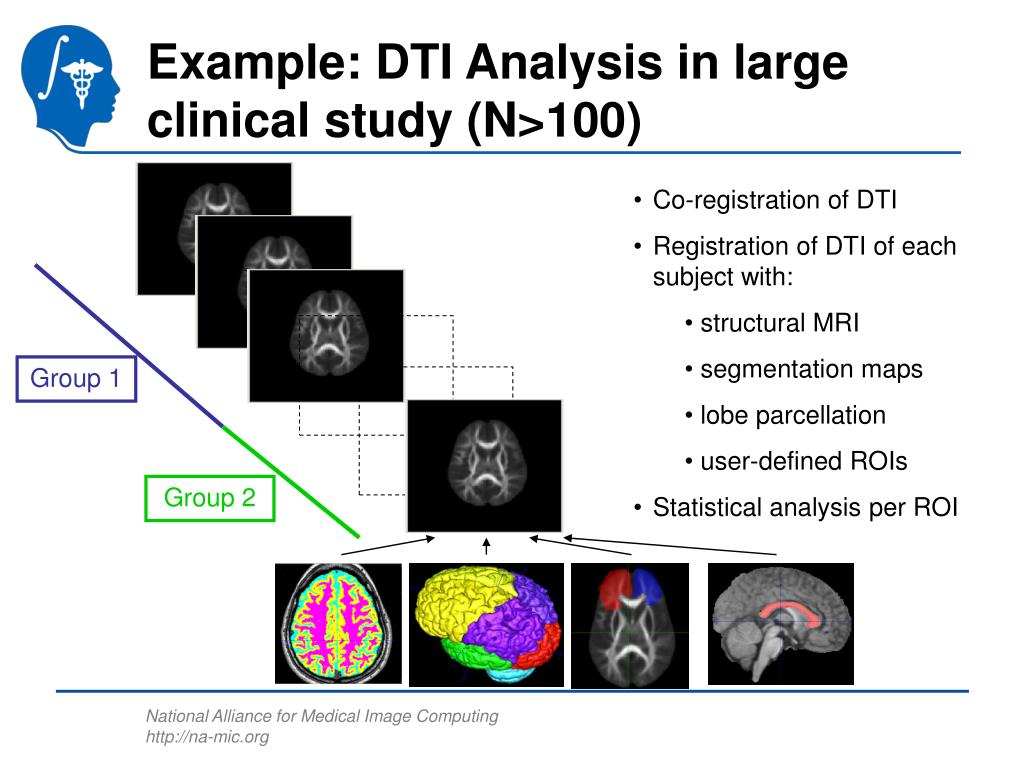 Example: DTI Analysis in large clinical study (N>100)

Group 1

Group 2

• Co-registration of DTI

• Registration of DTI of each subject with:

• structural MRI

• segmentation maps

• lobe parcellation

• user-defined ROIs

• Statistical analysis per ROI

National Alliance for Medical Image Computing
http://na-mic.org